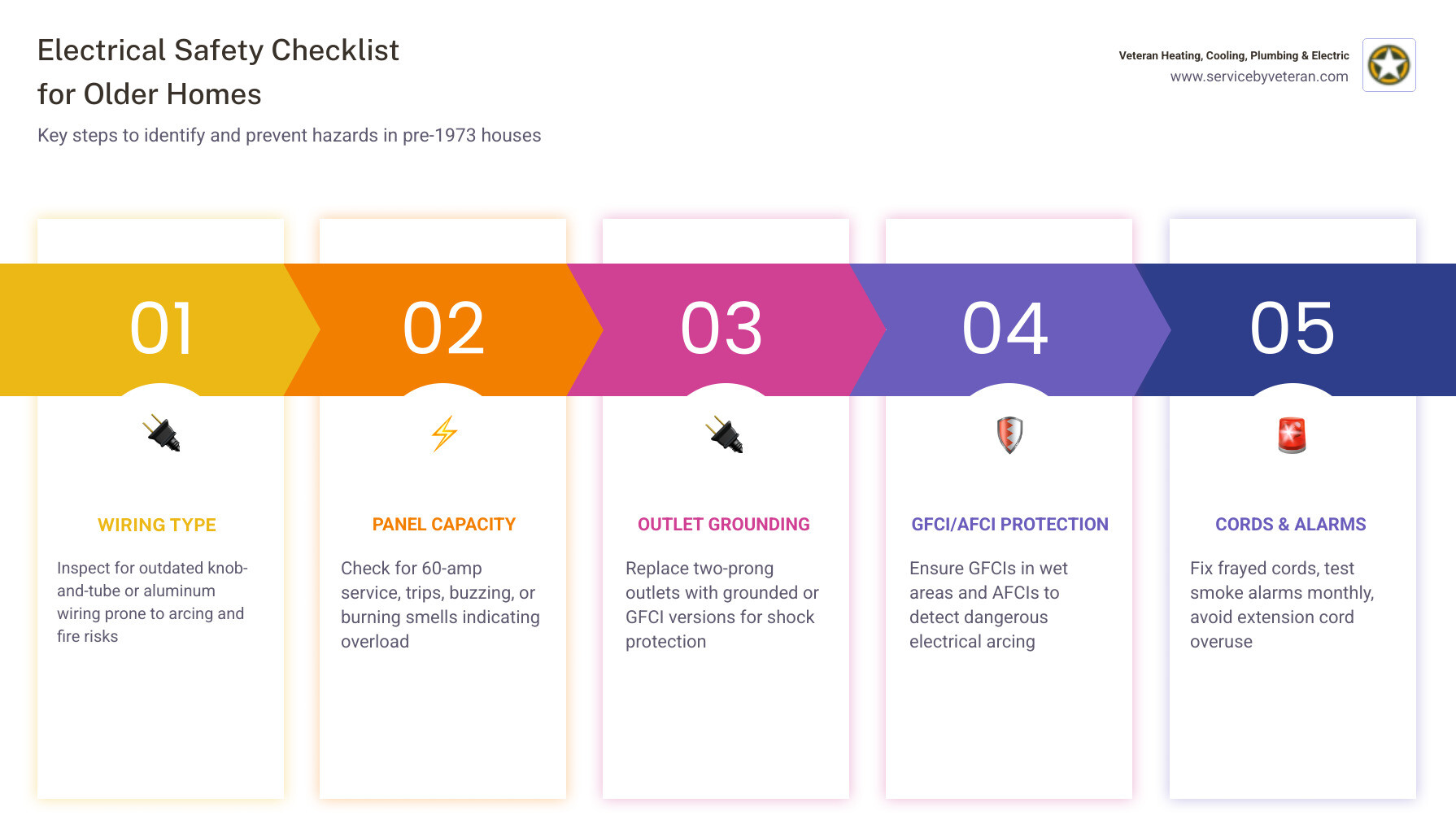 Electrical Safety Checklist for Older Homes

Key steps to identify and prevent hazards in pre-1973 houses

Veteran Heating, Cooling, Plumbing & Electric
www.servicebyveteran.com

01

WIRING TYPE

Inspect for outdated knob-and-tube or aluminum wiring prone to arcing and fire risks

02

PANEL CAPACITY

Check for 60-amp service, trips, buzzing, or burning smells indicating overload

03

OUTLET GROUNDING

Replace two-prong outlets with grounded or GFCI versions for shock protection

04

GFCI/AFCI PROTECTION

Ensure GFCIs in wet areas and AFCIs to detect dangerous electrical arcing

05

CORDS & ALARMS

Fix frayed cords, test smoke alarms monthly, avoid extension cord overuse